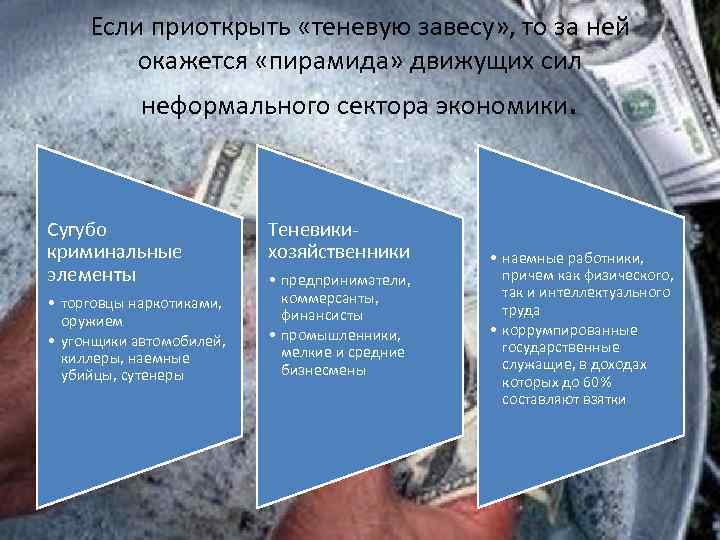 Если приоткрыть «теневую завесу», то за ней окажется «пирамида» движущих сил неформального сектора экономики.

Сугубо криминальные элементы

• торговцы наркотиками, оружием
• угонщики автомобилей, киллеры, наемные убийцы, сутенеры

Теневики-хозяйственники

• предприниматели, коммерсанты, финансисты
• промышленники, мелкие и средние бизнесмены

• наемные работники, причем как физического, так и интеллектуального труда
• коррумпированные государственные служащие, в доходах которых до 60% составляют взятки